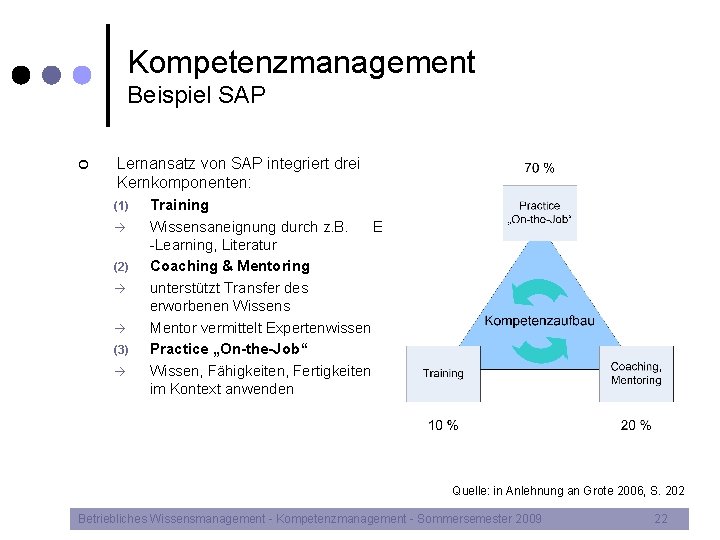 Kompetenzmanagement
Beispiel SAP

Lernansatz von SAP integriert drei Kernkomponenten:

(1) Training

→ Wissensaneignung durch z.B. E -Learning, Literatur

(2) Coaching & Mentoring

→ unterstützt Transfer des erworbenen Wissens

→ Mentor vermittelt Expertenwissen

(3) Practice „On-the-Job“

→ Wissen, Fähigkeiten, Fertigkeiten im Kontext anwenden

70 %

Practice „On-the-Job“

Kompetenzaufbau

Training

Coaching, Mentoring

10 %

20 %

Quelle: in Anlehnung an Grote 2006, S. 202

Betriebliches Wissensmanagement - Kompetenzmanagement - Sommersemester 2009 22